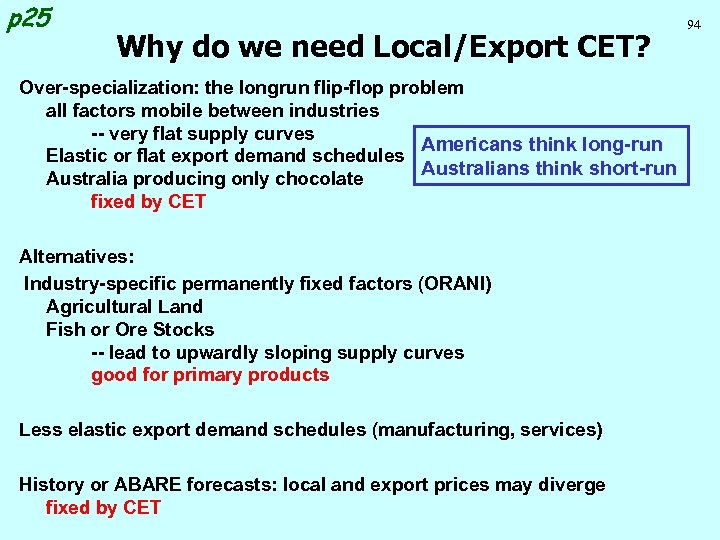 p25

94

Why do we need Local/Export CET?

Over-specialization: the longrun flip-flop problem
all factors mobile between industries
-- very flat supply curves
Elastic or flat export demand schedules
Australia producing only chocolate
fixed by CET

Americans think long-run
Australians think short-run

Alternatives:
Industry-specific permanently fixed factors (ORANI)
Agricultural Land
Fish or Ore Stocks
-- lead to upwardly sloping supply curves
good for primary products

Less elastic export demand schedules (manufacturing, services)

History or ABARE forecasts: local and export prices may diverge
fixed by CET